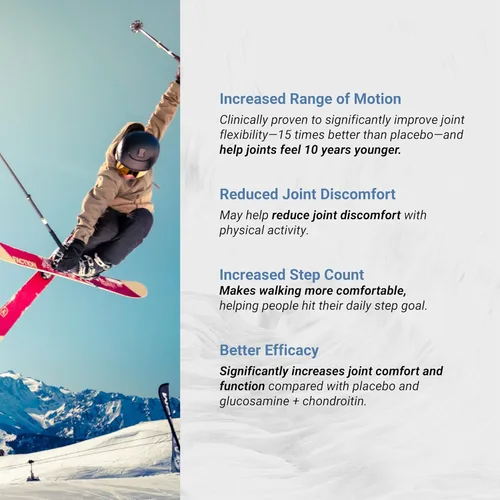 Increased Range of Motion

Clinically proven to significantly improve joint flexibility—15 times better than placebo—and help joints feel 10 years younger.

Reduced Joint Discomfort

May help reduce joint discomfort with physical activity.

Increased Step Count

Makes walking more comfortable, helping people hit their daily step goal.

Better Efficacy

Significantly increases joint comfort and function compared with placebo and glucosamine + chondroitin.